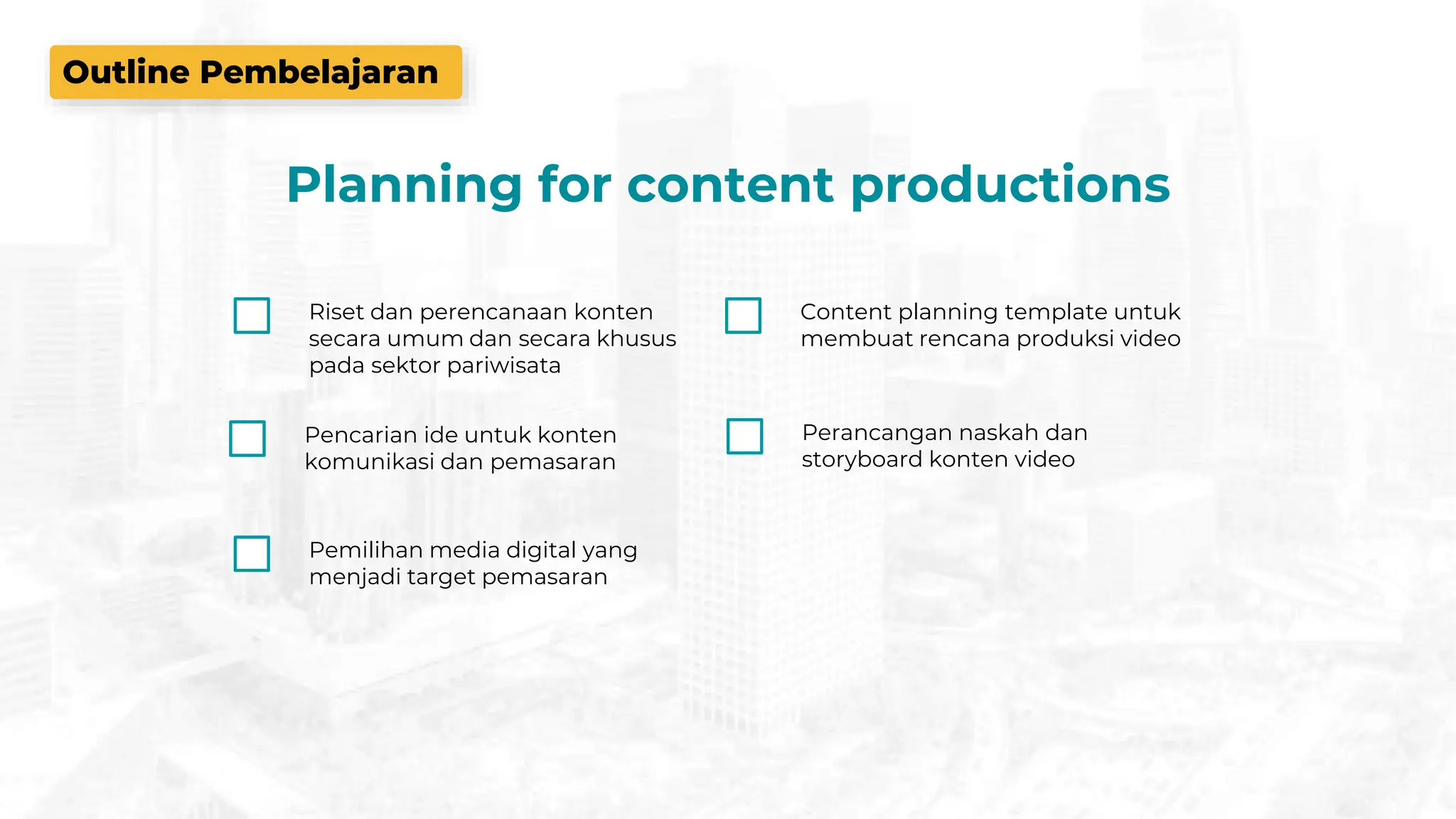 Outline Pembelajaran

Planning for content productions

Riset dan perencanaan konten secara umum dan secara khusus pada sektor pariwisata

Pencarian ide untuk konten komunikasi dan pemasaran

Pemilihan media digital yang menjadi target pemasaran

Content planning template untuk membuat rencana produksi video

Perancangan naskah dan storyboard konten video